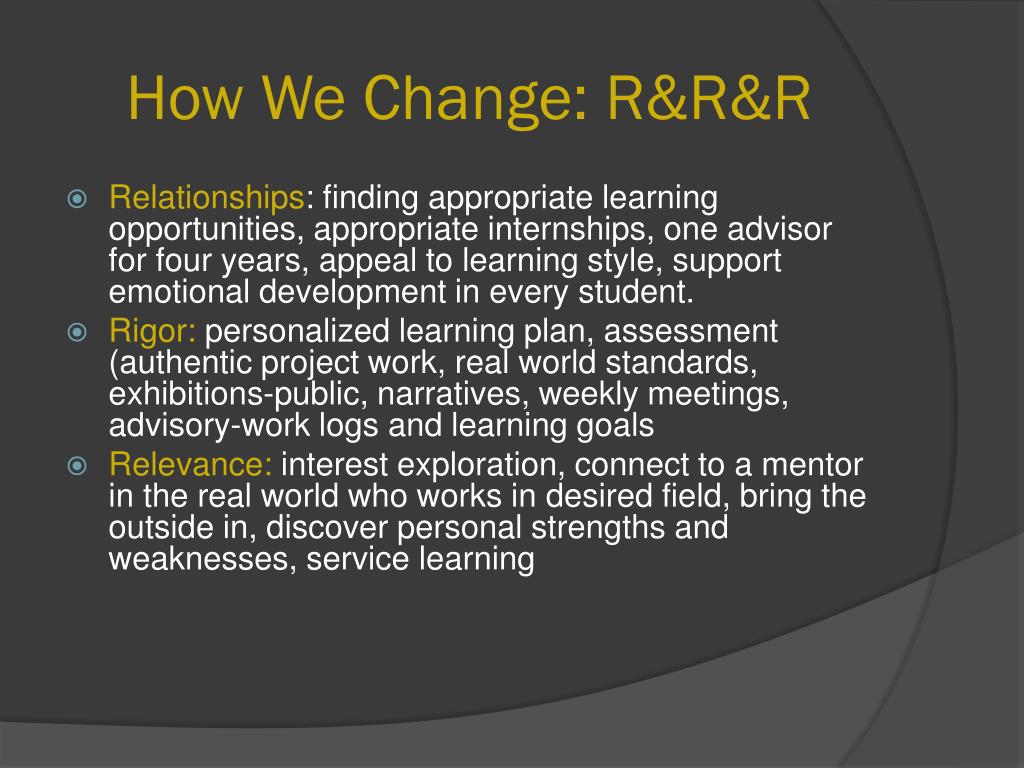 How We Change: R&R&R

Relationships: finding appropriate learning opportunities, appropriate internships, one advisor for four years, appeal to learning style, support emotional development in every student.

Rigor: personalized learning plan, assessment (authentic project work, real world standards, exhibitions-public, narratives, weekly meetings, advisory-work logs and learning goals

Relevance: interest exploration, connect to a mentor in the real world who works in desired field, bring the outside in, discover personal strengths and weaknesses, service learning